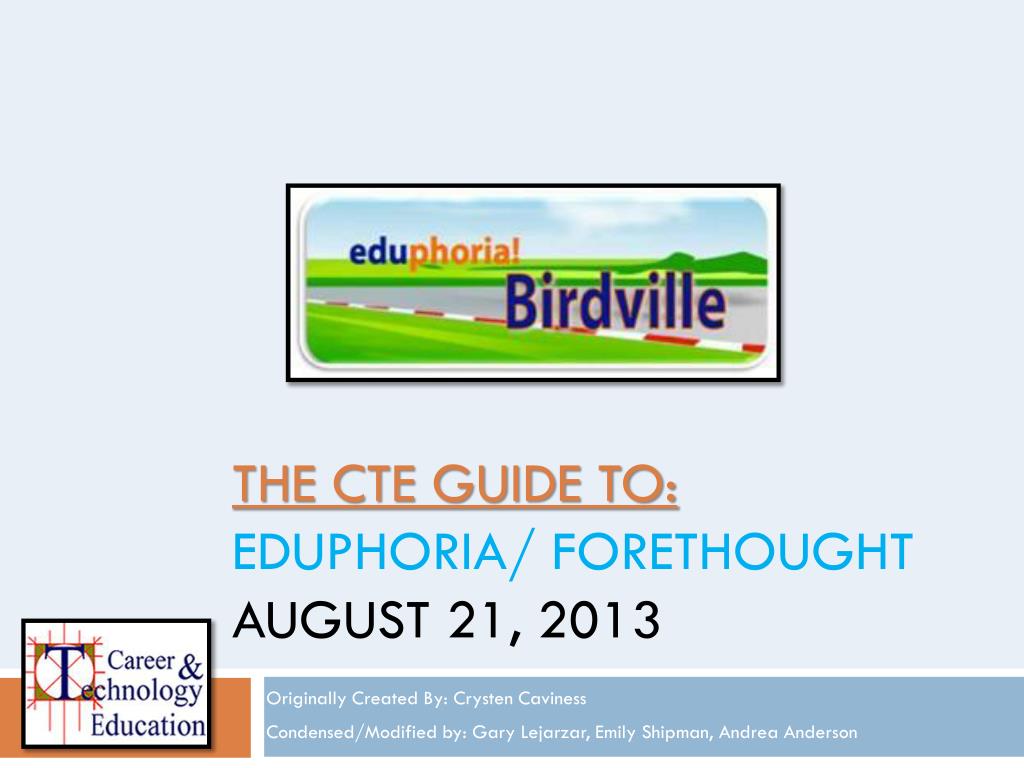 eduphoria!
Birdville

THE CTE GUIDE TO:
EDUPHORIA/ FORETHOUGHT
AUGUST 21, 2013

Career & Technology Education

Originally Created By: Crysten Caviness

Condensed/Modified by: Gary Lejarzar, Emily Shipman, Andrea Anderson